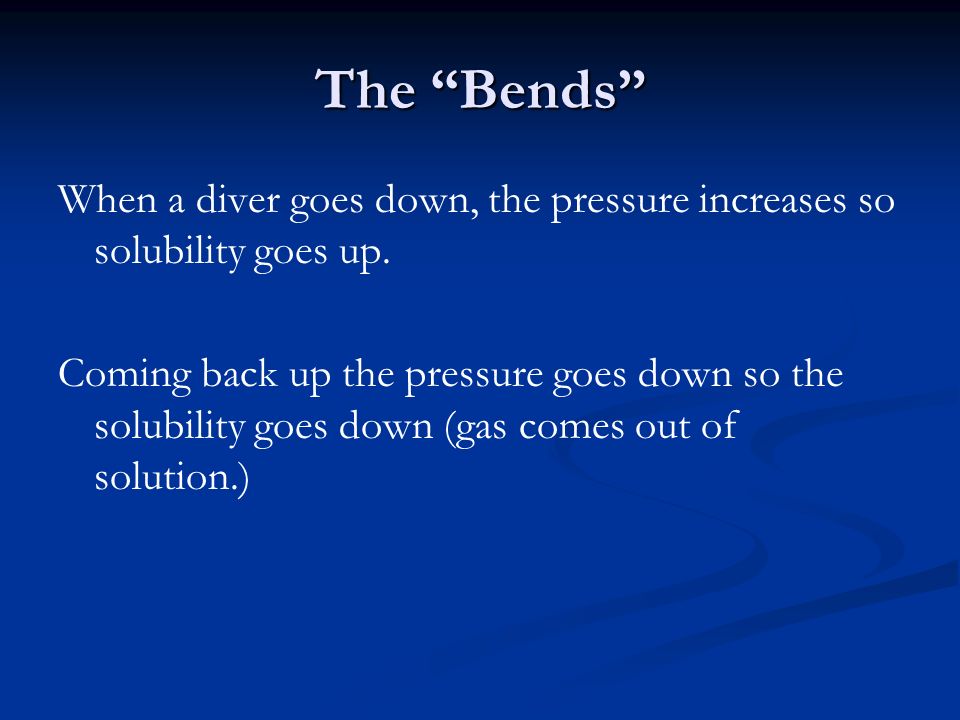 The “Bends”

When a diver goes down, the pressure increases so solubility goes up.

Coming back up the pressure goes down so the solubility goes down (gas comes out of solution.)